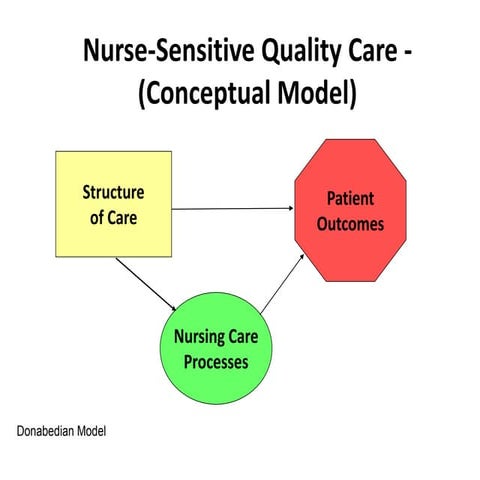 Nurse-Sensitive Quality Care - (Conceptual Model)

Structure of Care

Patient Outcomes

Nursing Care Processes

Donabedian Model